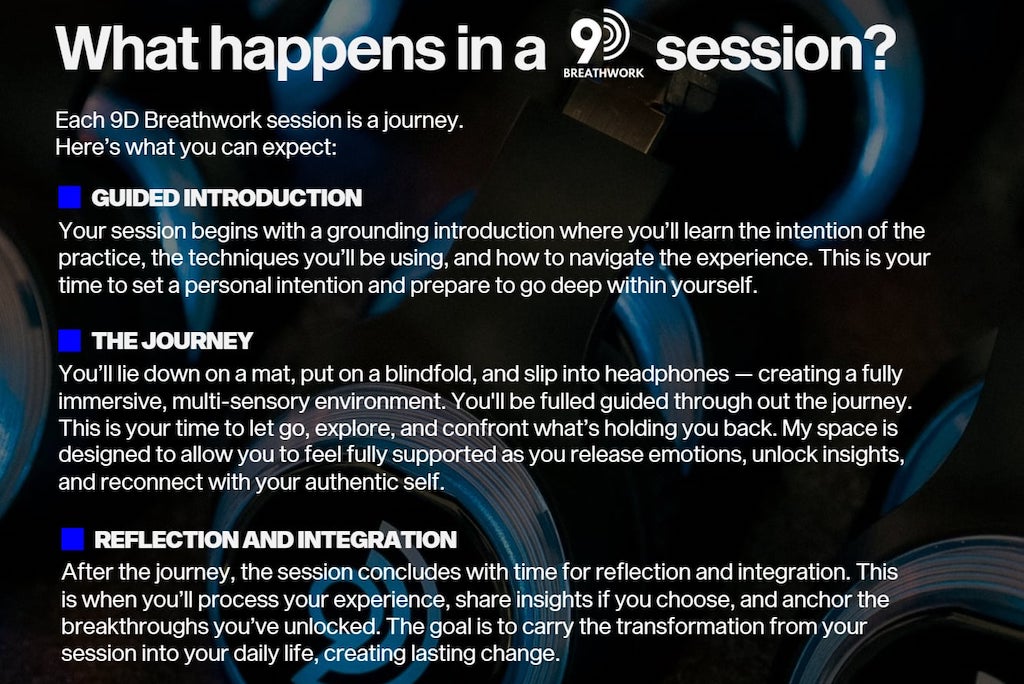 What happens in a 9D BREATHWORK session?

Each 9D Breathwork session is a journey.
Here's what you can expect:

GUIDED INTRODUCTION

Your session begins with a grounding introduction where you'll learn the intention of the practice, the techniques you'll be using, and how to navigate the experience. This is your time to set a personal intention and prepare to go deep within yourself.

THE JOURNEY

You'll lie down on a mat, put on a blindfold, and slip into headphones — creating a fully immersive, multi-sensory environment. You'll be fulled guided through out the journey. This is your time to let go, explore, and confront what's holding you back. My space is designed to allow you to feel fully supported as you release emotions, unlock insights, and reconnect with your authentic self.

REFLECTION AND INTEGRATION

After the journey, the session concludes with time for reflection and integration. This is when you'll process your experience, share insights if you choose, and anchor the breakthroughs you've unlocked. The goal is to carry the transformation from your session into your daily life, creating lasting change.